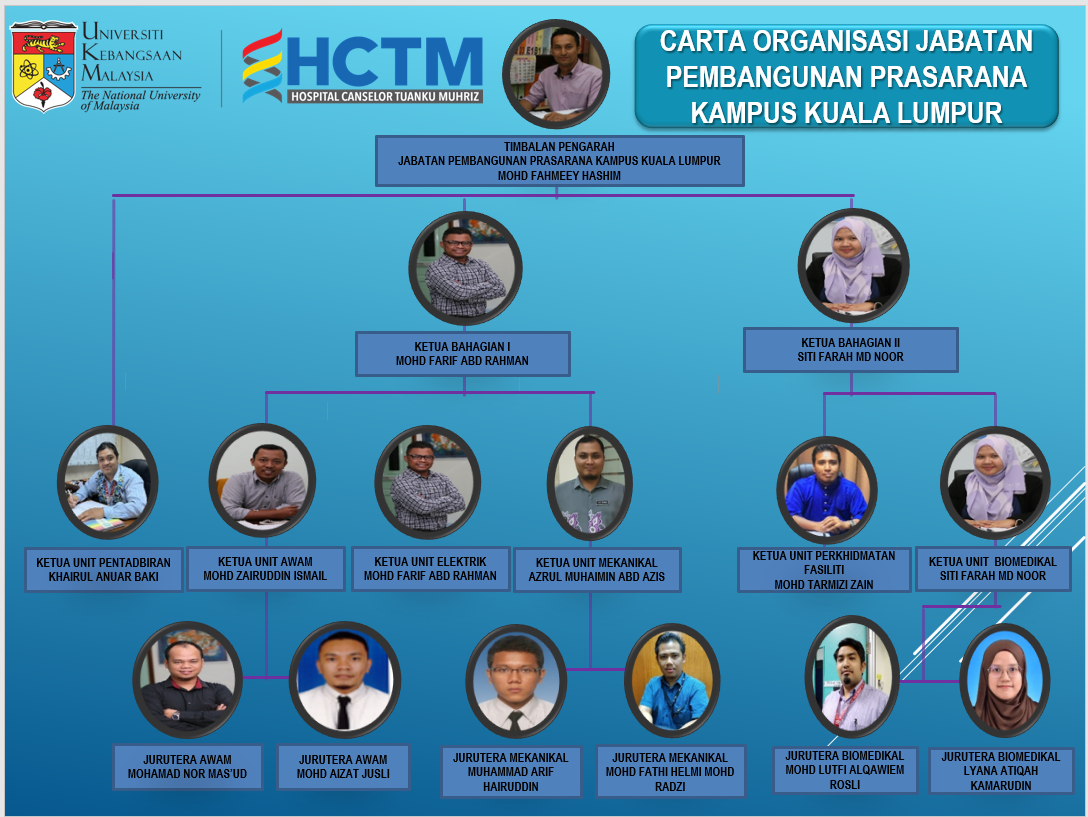 UNIVERSITI KEBANGSAAN MALAYSIA
The National University of Malaysia

HCTM
HOSPITAL CANSELOR TUANKU MUHRIZ

CARTA ORGANISASI JABATAN PEMBANGUNAN PRASARANA KAMPUS KUALA LUMPUR

TIMBALAN PENGARAH
JABATAN PEMBANGUNAN PRASARANA KAMPUS KUALA LUMPUR
MOHD FAHMEEY HASHIM

KETUA BAHAGIAN I
MOHD FARIF ABD RAHMAN

KETUA BAHAGIAN II
SITI FARAH MD NOOR

KETUA UNIT PENTADBIRAN
KHAIRUL ANUAR BAKI

KETUA UNIT AWAM
MOHD ZAIRUDDIN ISMAIL

KETUA UNIT ELEKTRIK
MOHD FARIF ABD RAHMAN

KETUA UNIT MEKANIKAL
AZRUL MUHAIMIN ABD AZIS

KETUA UNIT PERKHIDMATAN FASILITI
MOHD TARMIZI ZAIN

KETUA UNIT BIOMEDIKAL
SITI FARAH MD NOOR

JURUTERA AWAM
MOHAMAD NOR MAS'UD

JURUTERA AWAM
MOHD AIZAT JUSLI

JURUTERA MEKANIKAL
MUHAMMAD ARIF HAIRUDDIN

JURUTERA MEKANIKAL
MOHD FATHI HELMI MOHD RADZI

JURUTERA BIOMEDIKAL
MOHD LUTFI ALQAWIEM ROSLI

JURUTERA BIOMEDIKAL
LYANA ATIQAH KAMARUDIN